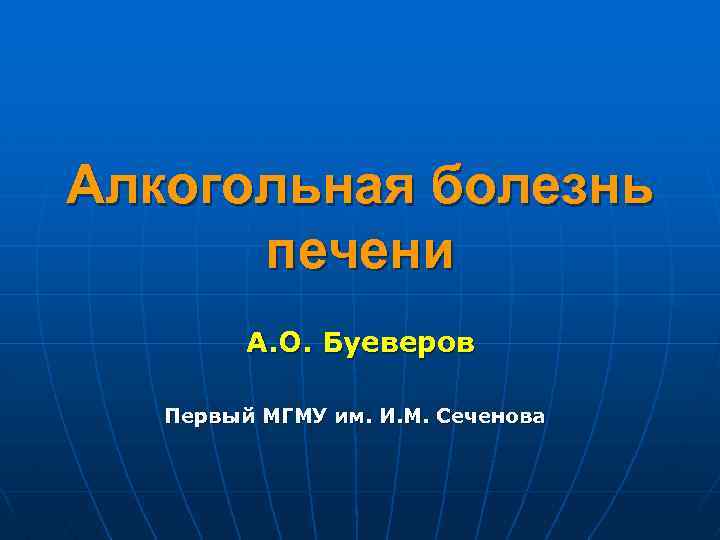 Алкогольная болезнь печени

А.О. Буеверов

Первый МГМУ им. И.М. Сеченова